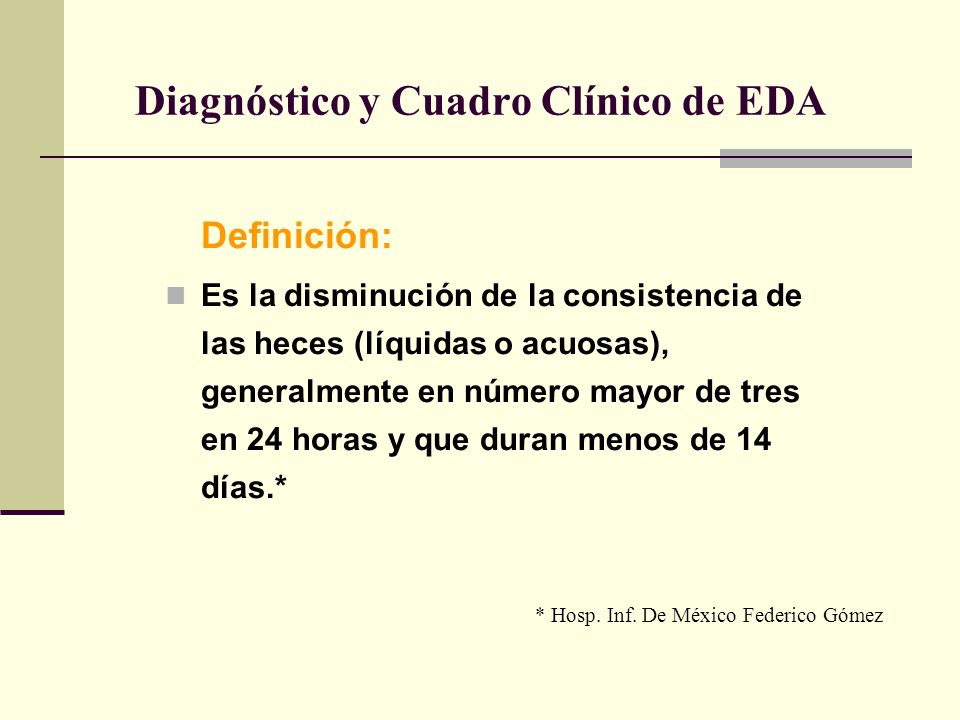 Diagnóstico y Cuadro Clínico de EDA

Definición:

Es la disminución de la consistencia de las heces (líquidas o acuosas), generalmente en número mayor de tres en 24 horas y que duran menos de 14 días.*

* Hosp. Inf. De México Federico Gómez